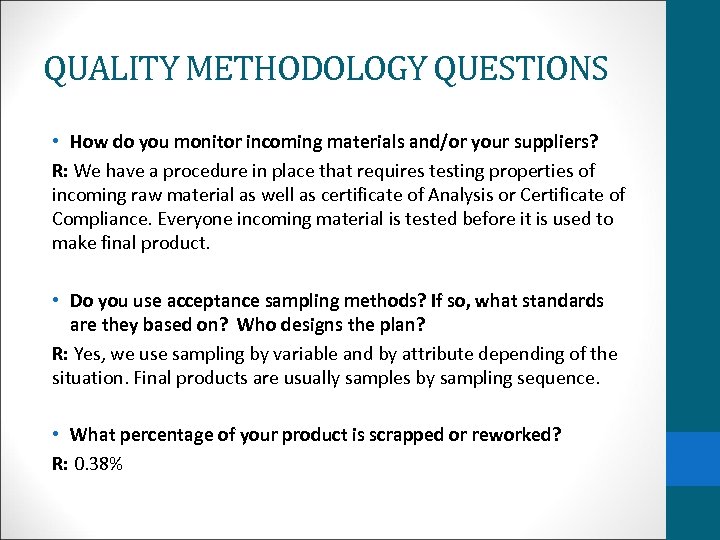 QUALITY METHODOLOGY QUESTIONS

• How do you monitor incoming materials and/or your suppliers?

R: We have a procedure in place that requires testing properties of incoming raw material as well as certificate of Analysis or Certificate of Compliance. Everyone incoming material is tested before it is used to make final product.

• Do you use acceptance sampling methods? If so, what standards are they based on? Who designs the plan?

R: Yes, we use sampling by variable and by attribute depending of the situation. Final products are usually samples by sampling sequence.

• What percentage of your product is scrapped or reworked?

R: 0.38%